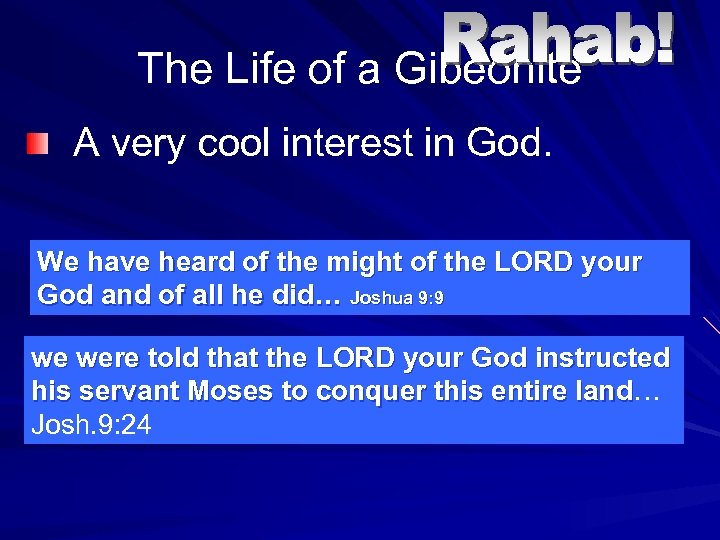 Rahab!

The Life of a Gibeonite

A very cool interest in God.

We have heard of the might of the LORD your God and of all he did… Joshua 9:9

we were told that the LORD your God instructed his servant Moses to conquer this entire land… Josh.9:24